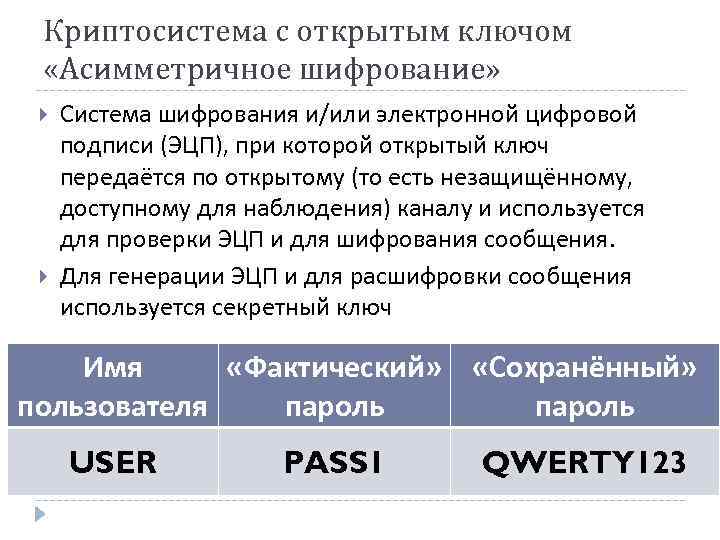 Криптосистема с открытым ключом «Асимметричное шифрование»

Система шифрования и/или электронной цифровой подписи (ЭЦП), при которой открытый ключ передаётся по открытому (то есть незащищённому, доступному для наблюдения) каналу и используется для проверки ЭЦП и для шифрования сообщения.

Для генерации ЭЦП и для расшифровки сообщения используется секретный ключ

| Имя пользователя | «Фактический» пароль | «Сохранённый» пароль |
|---|---|---|
| USER | PASS1 | QWERTY123 |